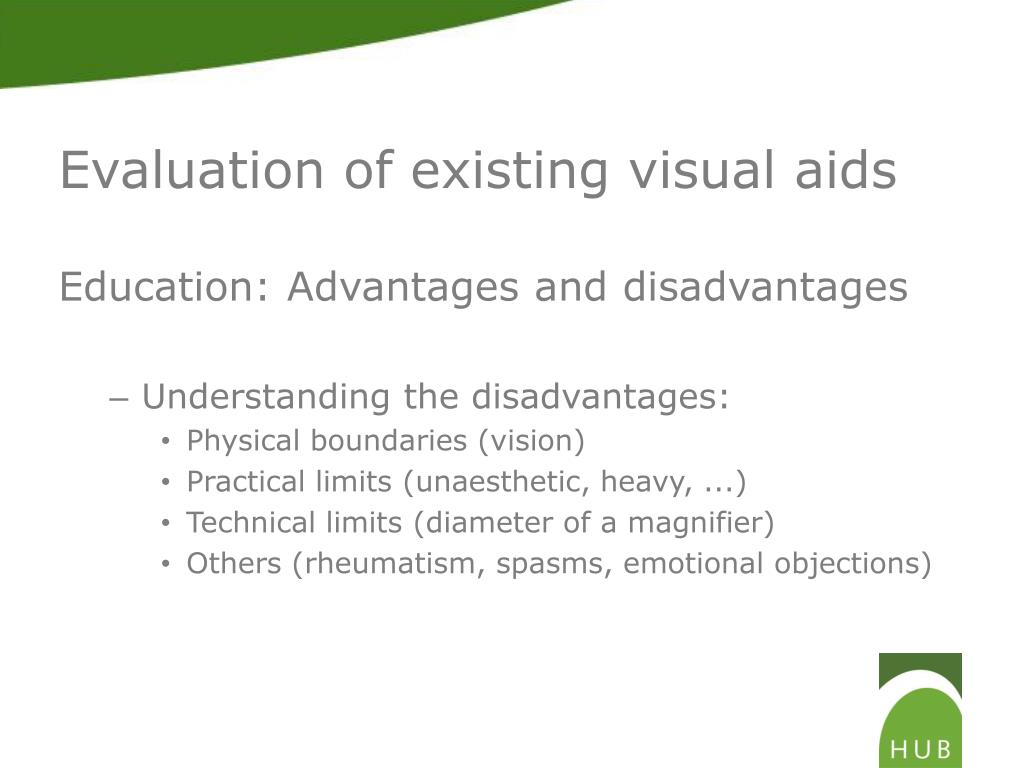 Evaluation of existing visual aids

Education: Advantages and disadvantages

– Understanding the disadvantages:
• Physical boundaries (vision)
• Practical limits (unaesthetic, heavy, ...)
• Technical limits (diameter of a magnifier)
• Others (rheumatism, spasms, emotional objections)

HUB